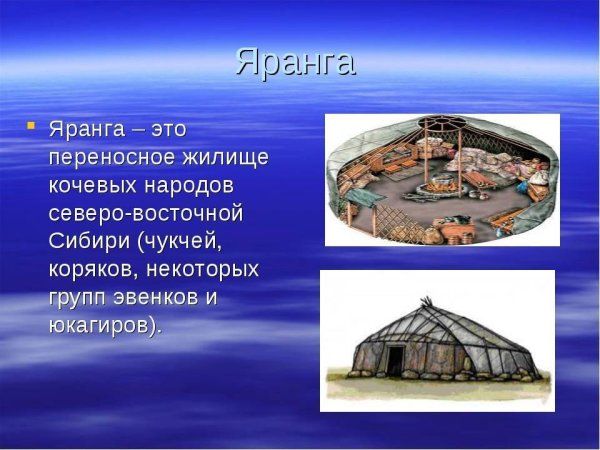 Яранга

Яранга – это переносное жилище кочевых народов северо-восточной Сибири (чукчей, коряков, некоторых групп эвенков и юкагиров).